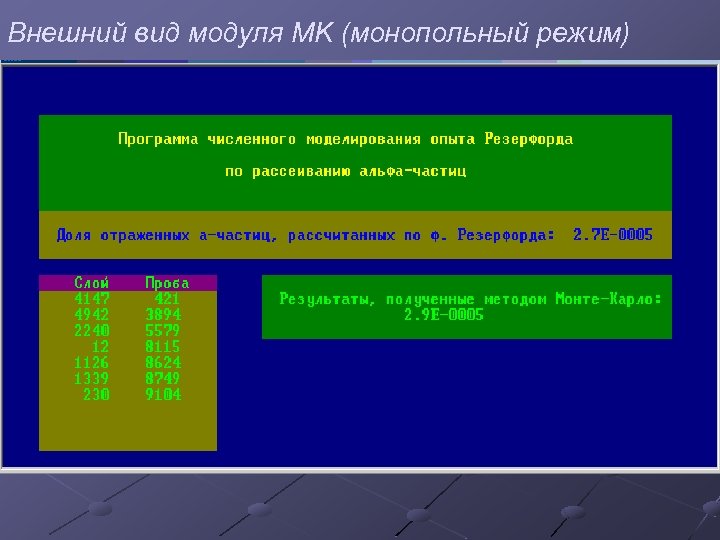 Внешний вид модуля МК (монопольный режим)

Программа численного моделирования опыта Резерфорда

по рассеиванию альфа-частиц

Доля отраженных а-частиц, рассчитанных по ф. Резерфорда: 2.7E-0005

| Слой | Проба |
|---|---|
| 4147 | 421 |
| 4942 | 3894 |
| 2240 | 5579 |
| 12 | 8115 |
| 1126 | 8624 |
| 1339 | 8749 |
| 230 | 9104 |

Результаты, полученные методом Монте-Карло: 2.9E-0005